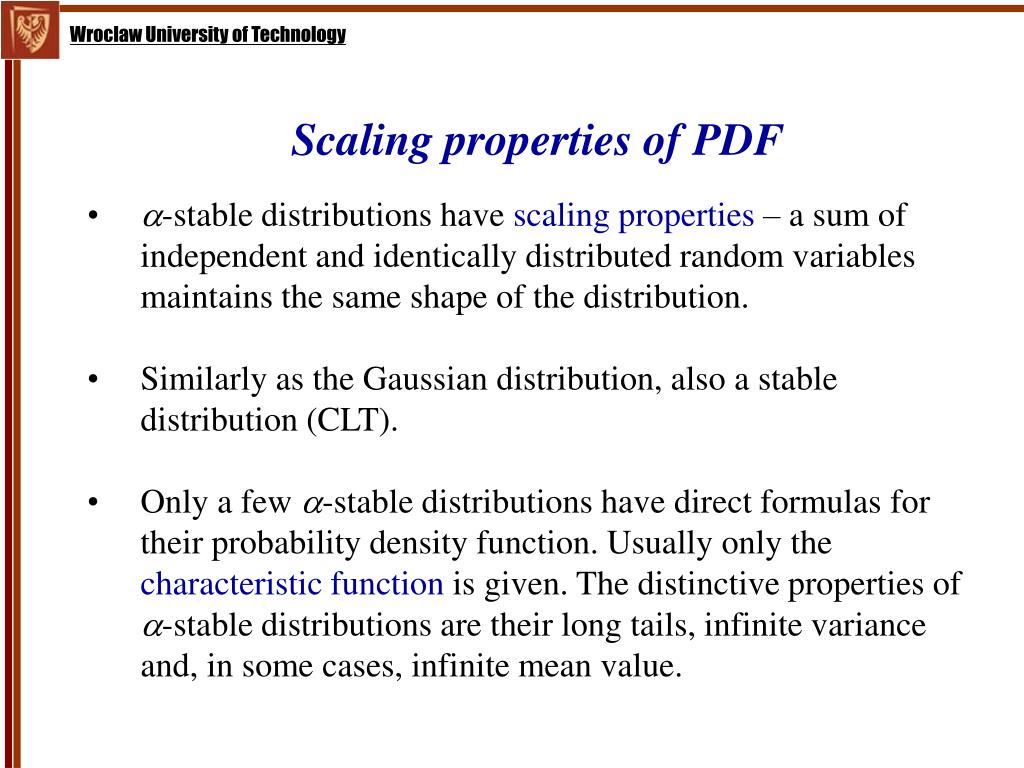 Wroclaw University of Technology

Scaling properties of PDF

• $\alpha$-stable distributions have scaling properties – a sum of independent and identically distributed random variables maintains the same shape of the distribution.

• Similarly as the Gaussian distribution, also a stable distribution (CLT).

• Only a few $\alpha$-stable distributions have direct formulas for their probability density function. Usually only the characteristic function is given. The distinctive properties of $\alpha$-stable distributions are their long tails, infinite variance and, in some cases, infinite mean value.